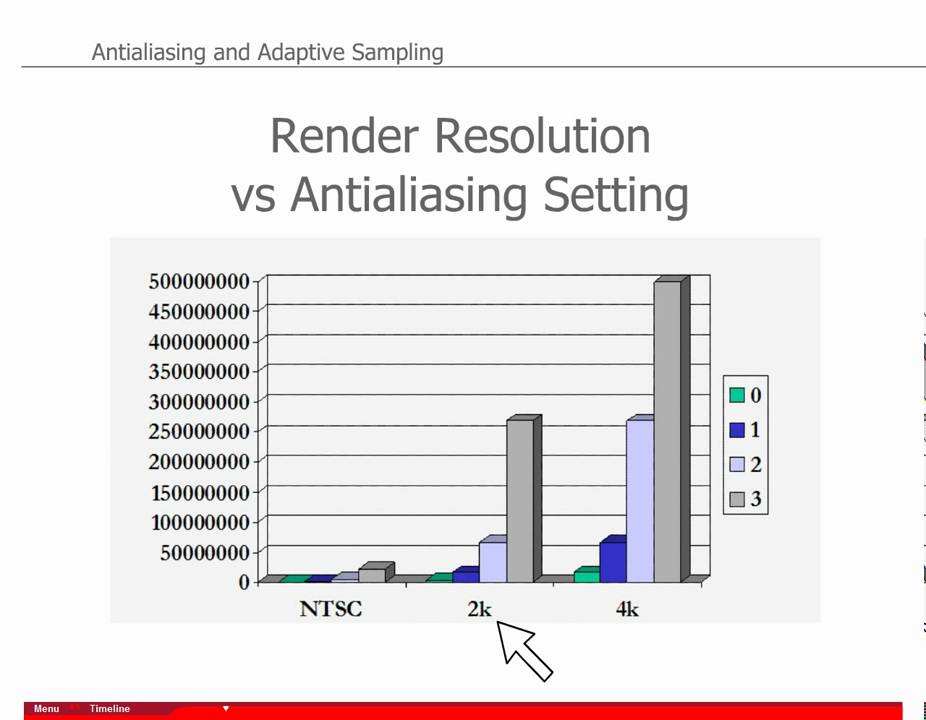 Antialiasing and Adaptive Sampling

Render Resolution
vs Antialiasing Setting

500000000
450000000
400000000
350000000
300000000
250000000
200000000
150000000
100000000
50000000
0

NTSC
2k
4k

0
1
2
3

Menu
Timeline